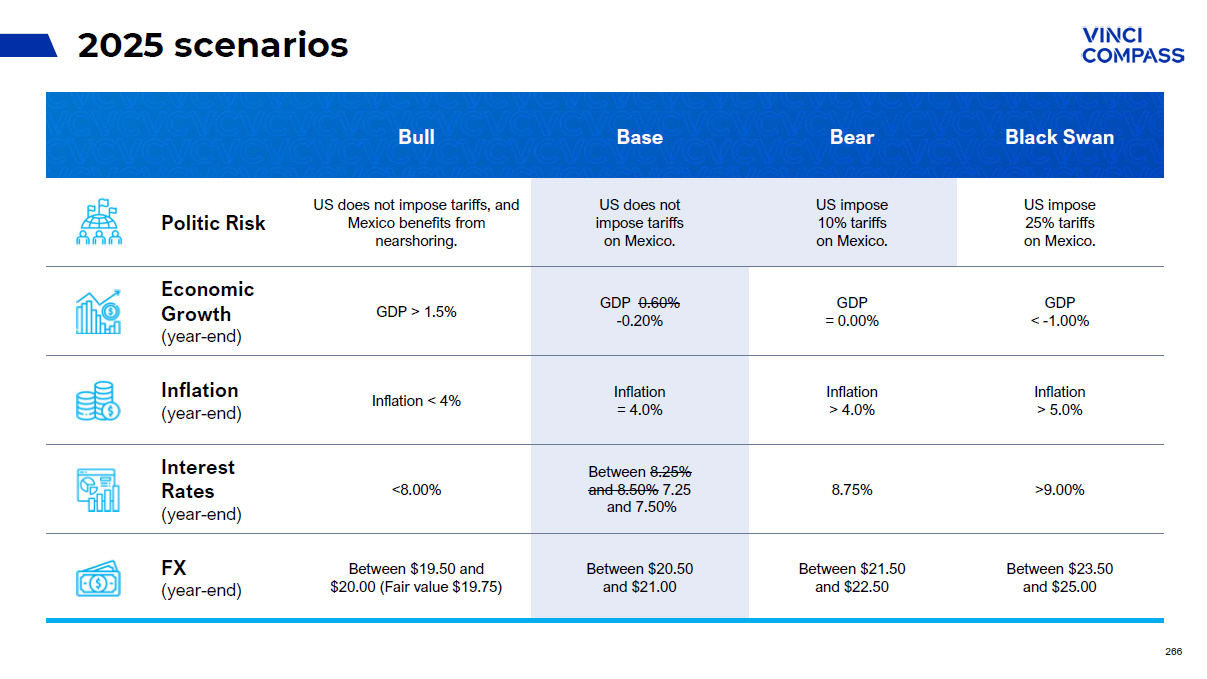 2025 scenarios

VINCI COMPASS

| | Bull | Base | Bear | Black Swan |
|---|---|---|---|---|
| Politic Risk | US does not impose tariffs, and Mexico benefits from nearshoring. | US does not impose tariffs on Mexico. | US impose 10% tariffs on Mexico. | US impose 25% tariffs on Mexico. |
| Economic Growth (year-end) | GDP > 1.5% | GDP ~~0.60%~~ -0.20% | GDP = 0.00% | GDP < -1.00% |
| Inflation (year-end) | Inflation < 4% | Inflation = 4.0% | Inflation > 4.0% | Inflation > 5.0% |
| Interest Rates (year-end) | <8.00% | Between ~~8.25% and 8.50%~~ 7.25 and 7.50% | 8.75% | >9.00% |
| FX (year-end) | Between \$19.50 and \$20.00 (Fair value \$19.75) | Between \$20.50 and \$21.00 | Between \$21.50 and \$22.50 | Between \$23.50 and \$25.00 |

266